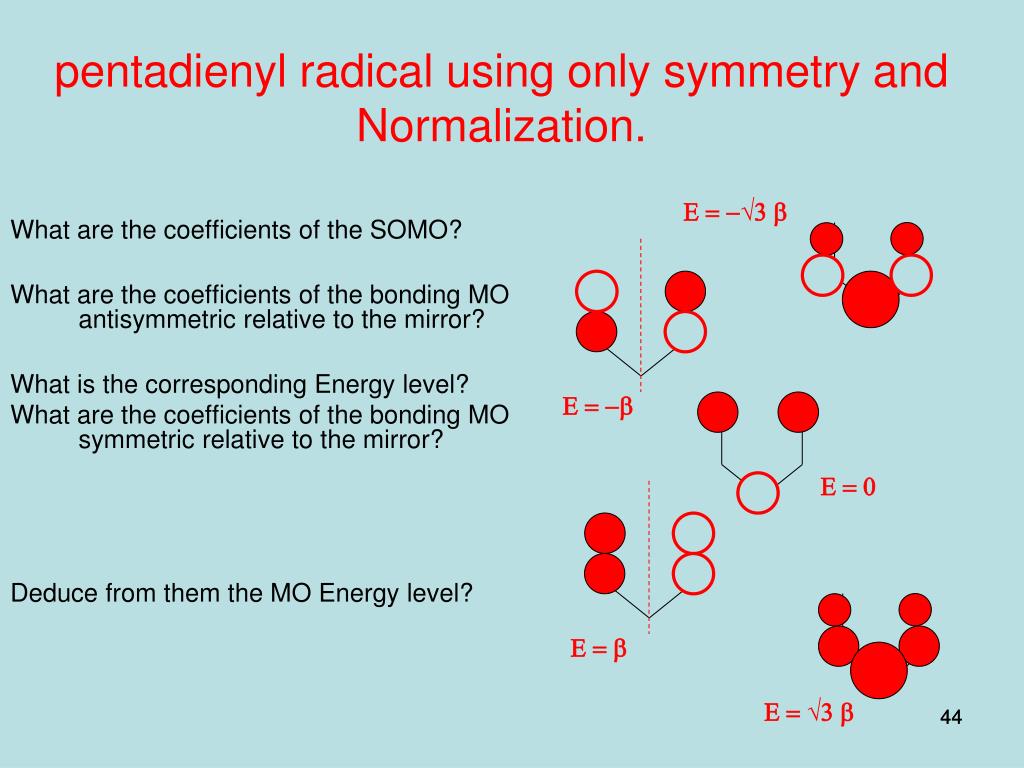 pentadienyl radical using only symmetry and Normalization.

What are the coefficients of the SOMO?

What are the coefficients of the bonding MO antisymmetric relative to the mirror?

What is the corresponding Energy level?
What are the coefficients of the bonding MO symmetric relative to the mirror?

Deduce from them the MO Energy level?

$E = -\sqrt{3}\ \beta$

$E = -\beta$

$E = 0$

$E = \beta$

$E = \sqrt{3}\ \beta$

44